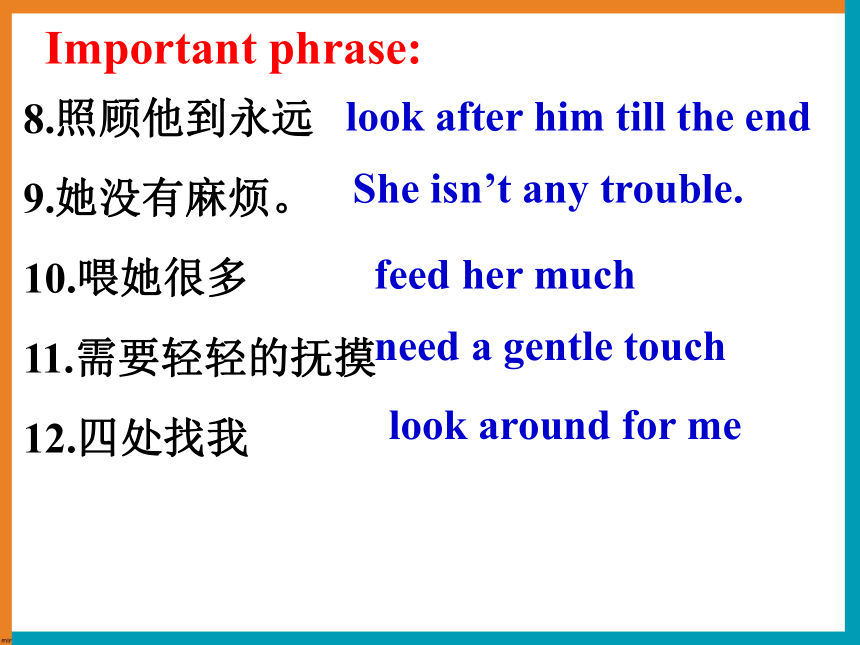 Important phrase:

8.照顾他到永远 look after him till the end

9.她没有麻烦。 She isn’t any trouble.

10.喂她很多 feed her much

11.需要轻轻的抚摸 need a gentle touch

12.四处找我 look around for me